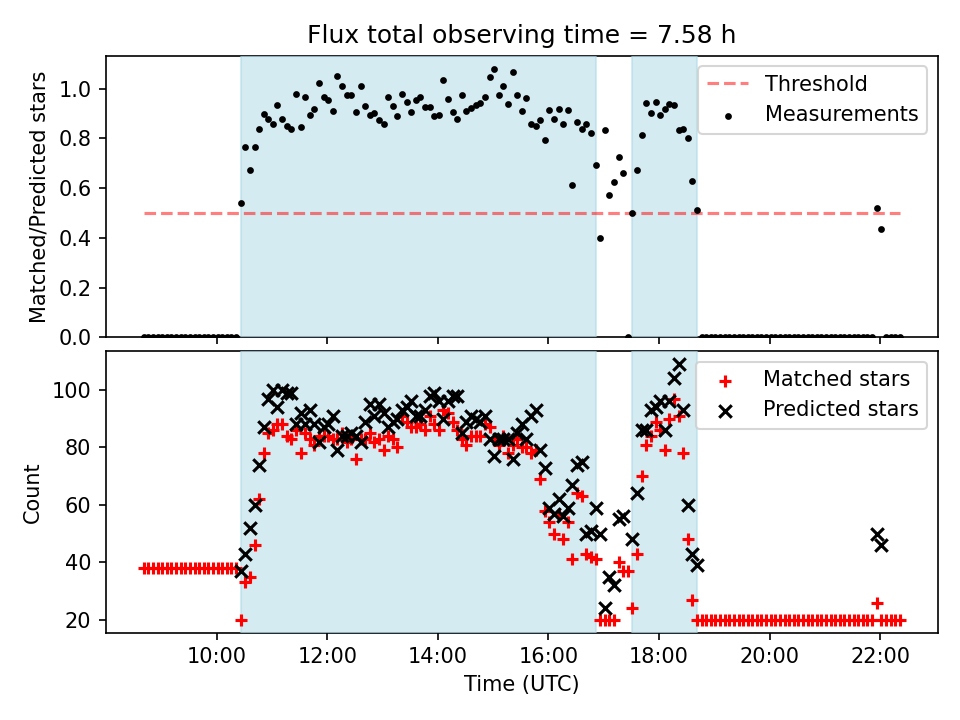 Flux total observing time = 7.58 h

Matched/Predicted stars
1.0
0.8
0.6
0.4
0.2
0.0

Threshold
Measurements

Count
100
80
60
40
20

Matched stars
Predicted stars

10:00
12:00
14:00
16:00
18:00
20:00
22:00
Time (UTC)